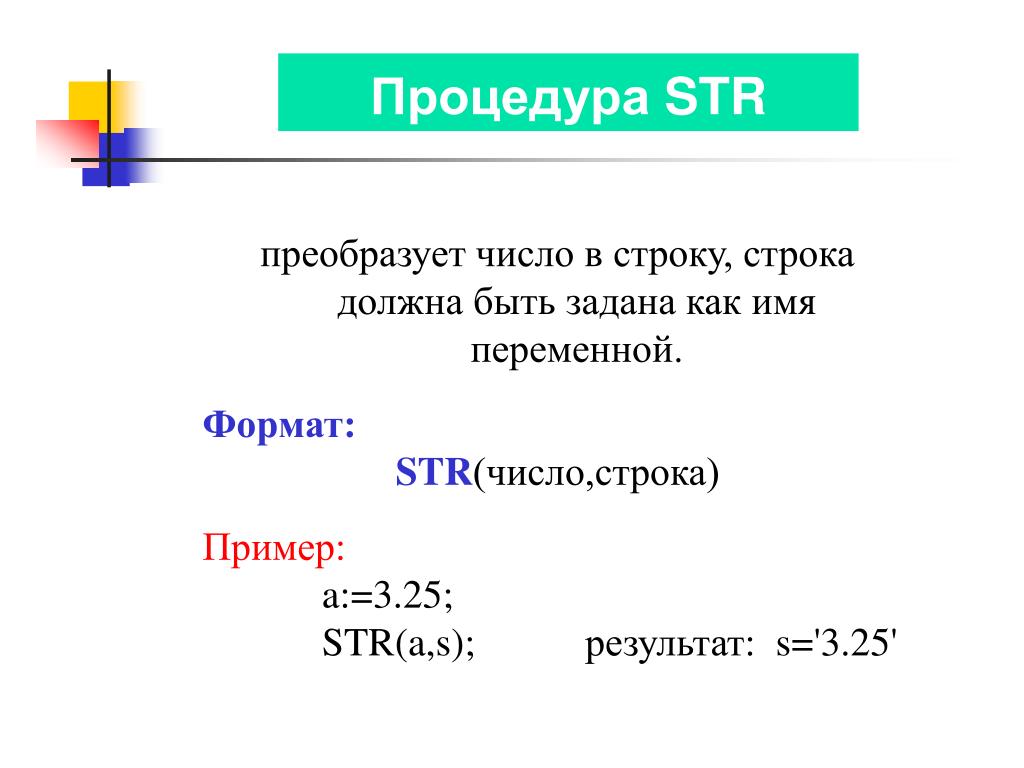 Процедура STR

преобразует число в строку, строка должна быть задана как имя переменной.

Формат:

STR(число,строка)

Пример:

a:=3.25;

STR(a,s);                результат: s='3.25'